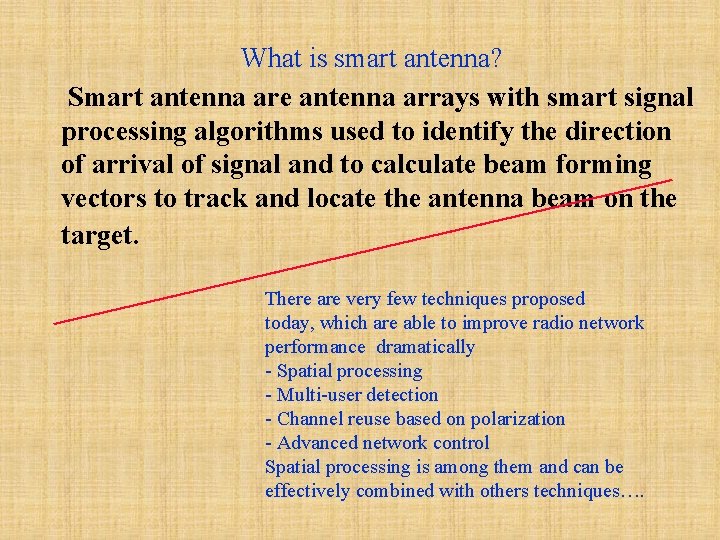 What is smart antenna?

Smart antenna are antenna arrays with smart signal processing algorithms used to identify the direction of arrival of signal and to calculate beam forming vectors to track and locate the antenna beam on the target.

There are very few techniques proposed today, which are able to improve radio network performance dramatically
- Spatial processing
- Multi-user detection
- Channel reuse based on polarization
- Advanced network control
Spatial processing is among them and can be effectively combined with others techniques….